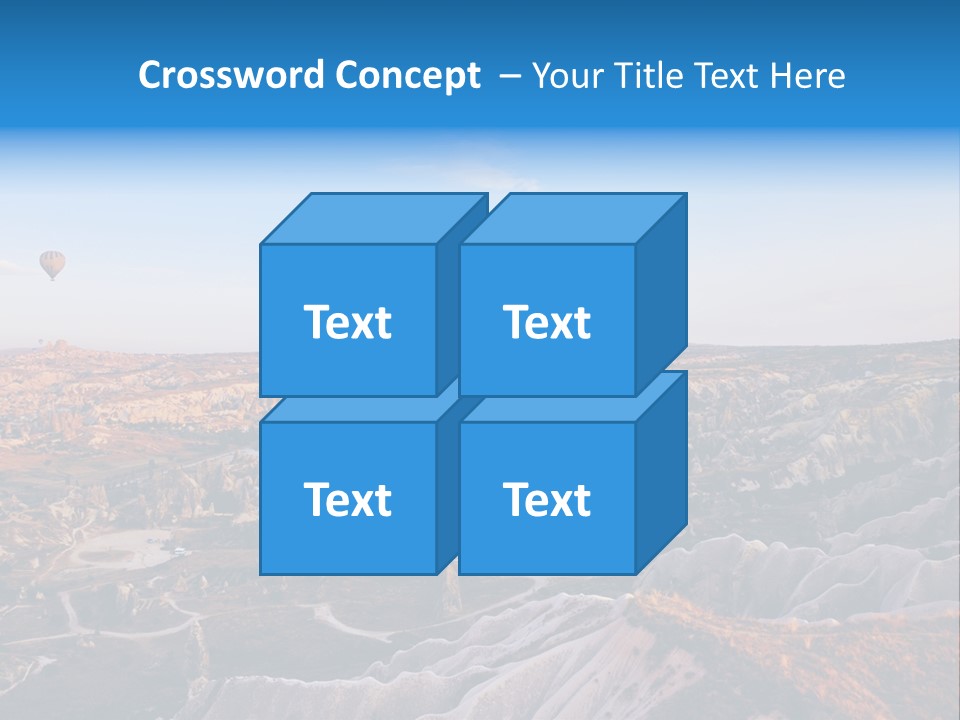 Crossword Concept – Your Title Text Here

Text

Text

Text

Text